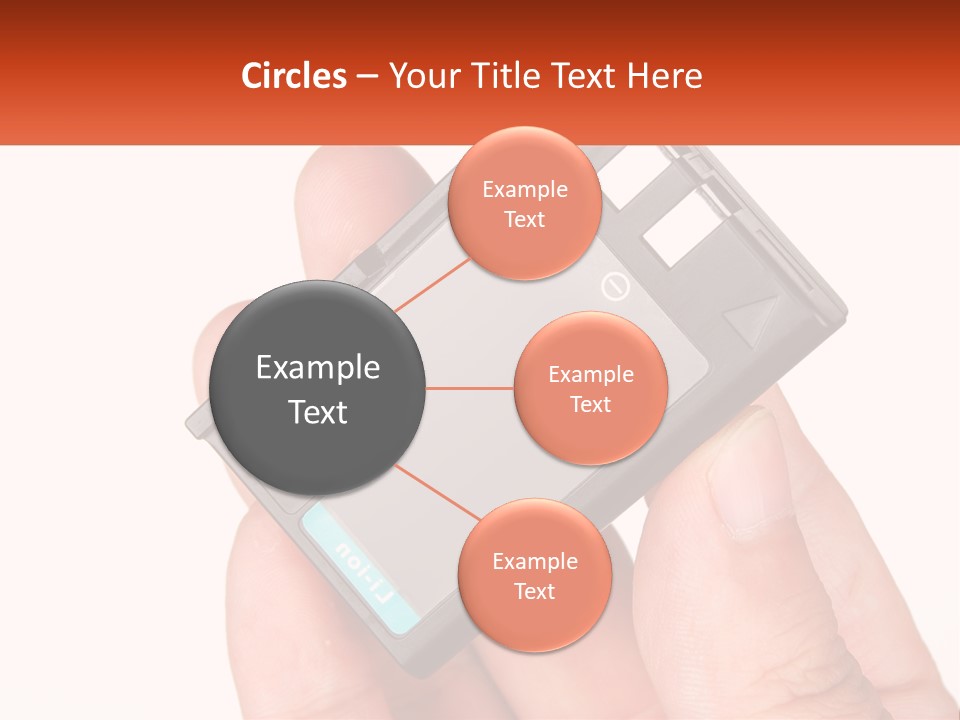 Circles – Your Title Text Here

Example Text

Example Text

Example Text

Example Text

Li-ion